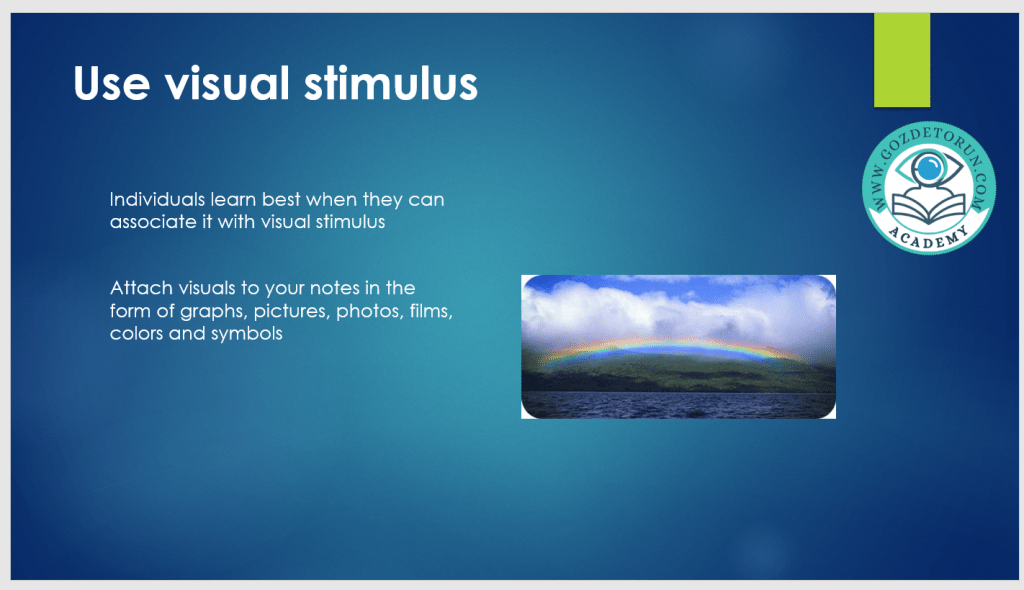 Use visual stimulus

WWW.GOZDETORUN.COM
ACADEMY

Individuals learn best when they can associate it with visual stimulus

Attach visuals to your notes in the form of graphs, pictures, photos, films, colors and symbols